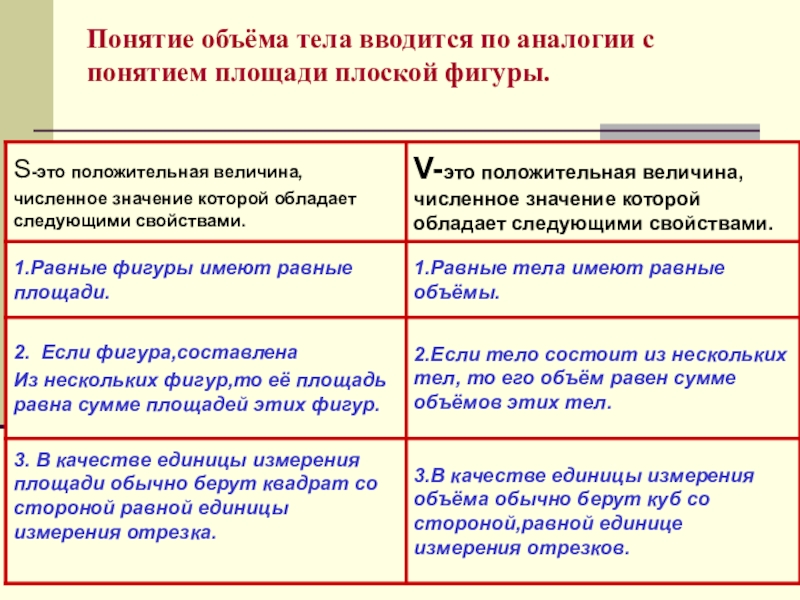 Понятие объёма тела вводится по аналогии с понятием площади плоской фигуры.

| S-это положительная величина, численное значение которой обладает следующими свойствами. | V-это положительная величина, численное значение которой обладает следующими свойствами. |
|---|---|
| 1.Равные фигуры имеют равные площади. | 1.Равные тела имеют равные объёмы. |
| 2. Если фигура,составлена Из нескольких фигур,то её площадь равна сумме площадей этих фигур. | 2.Если тело состоит из нескольких тел, то его объём равен сумме объёмов этих тел. |
| 3. В качестве единицы измерения площади обычно берут квадрат со стороной равной единицы измерения отрезка. | 3.В качестве единицы измерения объёма обычно берут куб со стороной,равной единице измерения отрезков. |